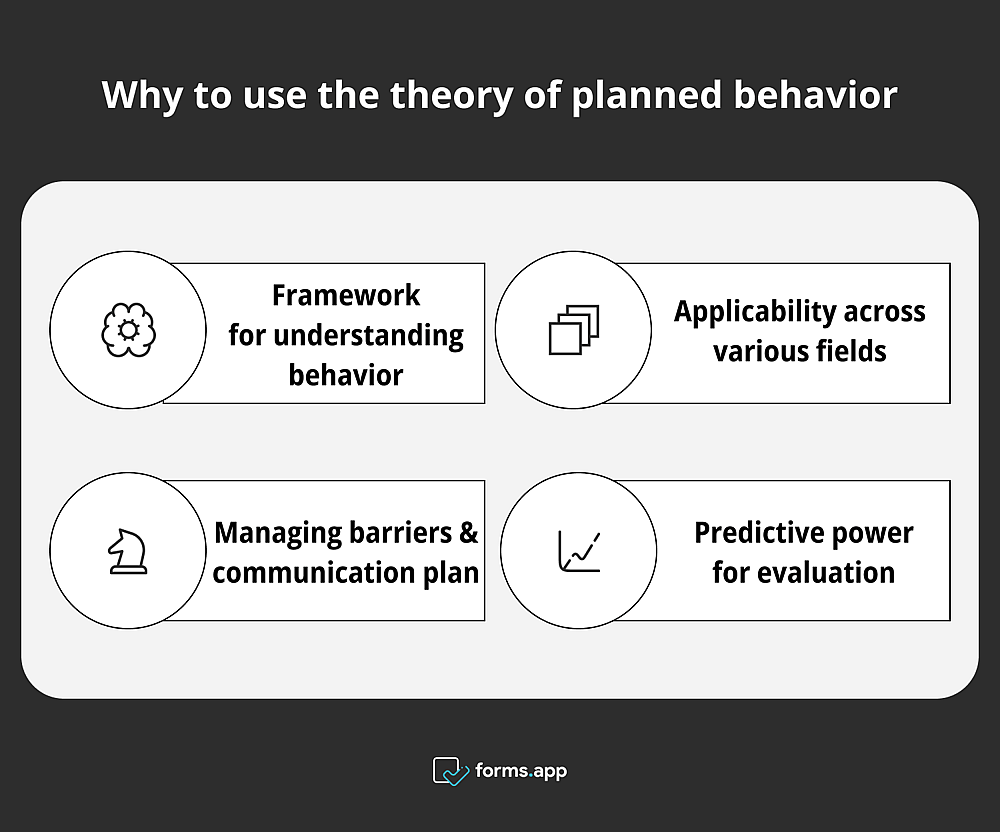 Why to use the theory of planned behavior

Framework for understanding behavior

Applicability across various fields

Managing barriers & communication plan

Predictive power for evaluation

forms.app